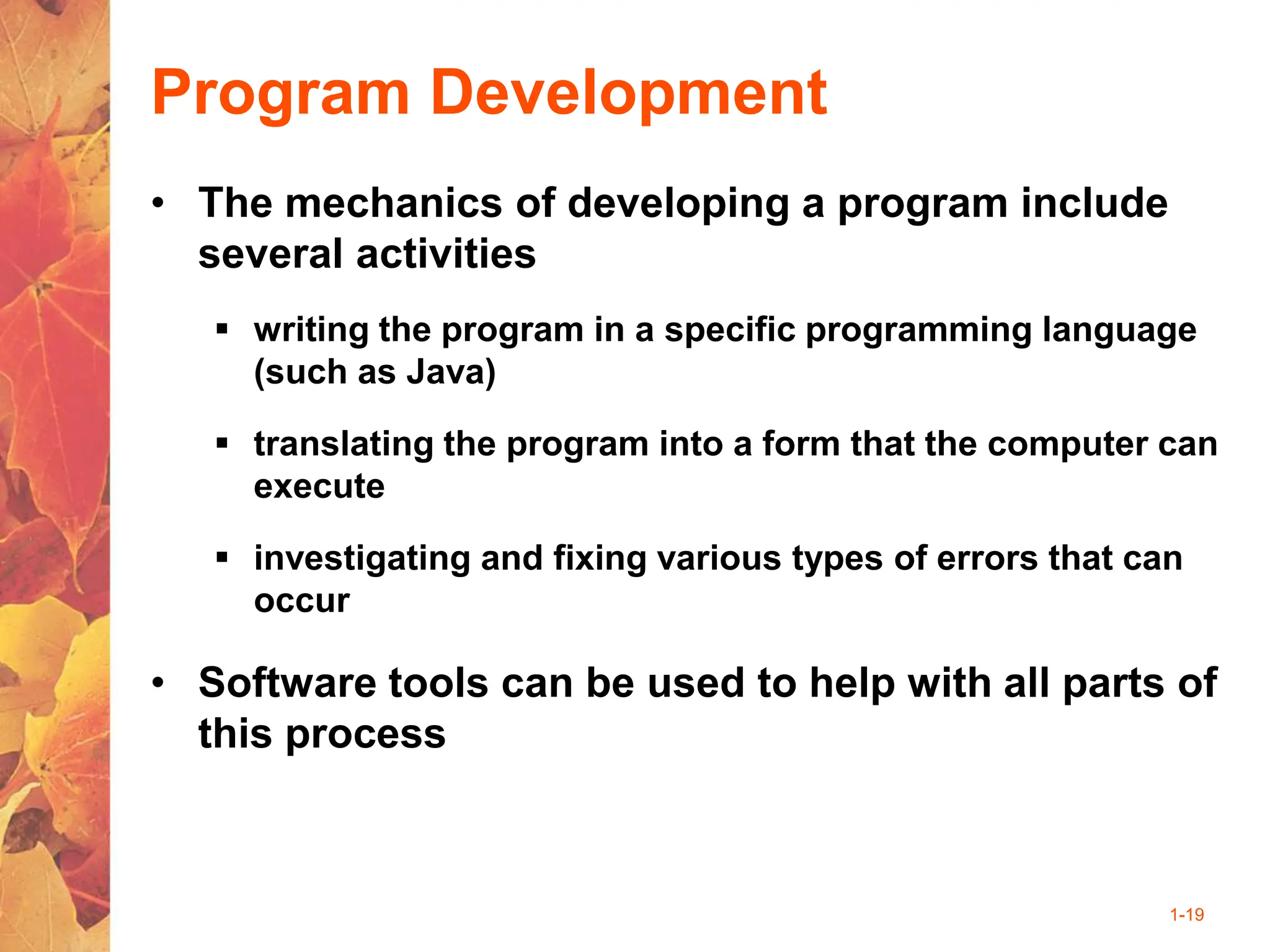 Program Development

• The mechanics of developing a program include several activities

▪ writing the program in a specific programming language (such as Java)

▪ translating the program into a form that the computer can execute

▪ investigating and fixing various types of errors that can occur

• Software tools can be used to help with all parts of this process

1-19